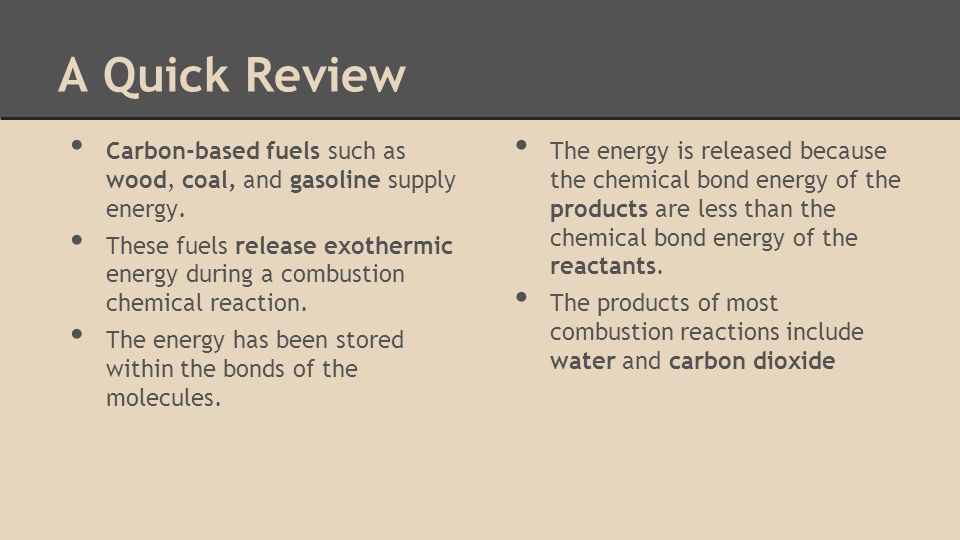 A Quick Review

• Carbon-based fuels such as wood, coal, and gasoline supply energy.

• These fuels release exothermic energy during a combustion chemical reaction.

• The energy has been stored within the bonds of the molecules.

• The energy is released because the chemical bond energy of the products are less than the chemical bond energy of the reactants.

• The products of most combustion reactions include water and carbon dioxide